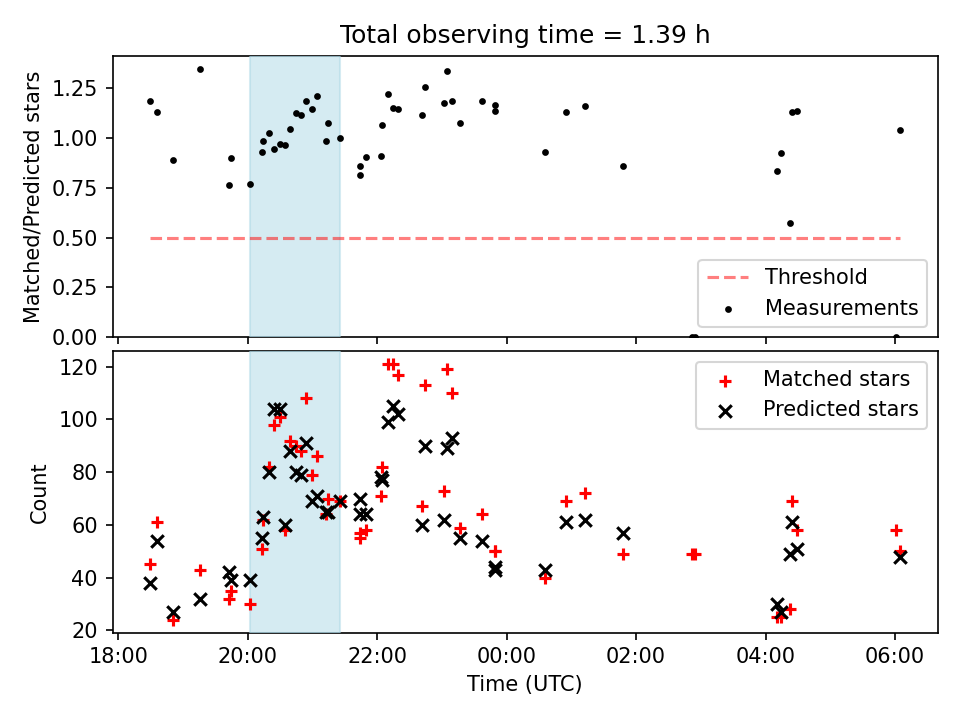 Total observing time = 1.39 h

Matched/Predicted stars

1.25
1.00
0.75
0.50
0.25
0.00

Threshold
Measurements

Count

120
100
80
60
40
20

Matched stars
Predicted stars

18:00
20:00
22:00
00:00
02:00
04:00
06:00

Time (UTC)